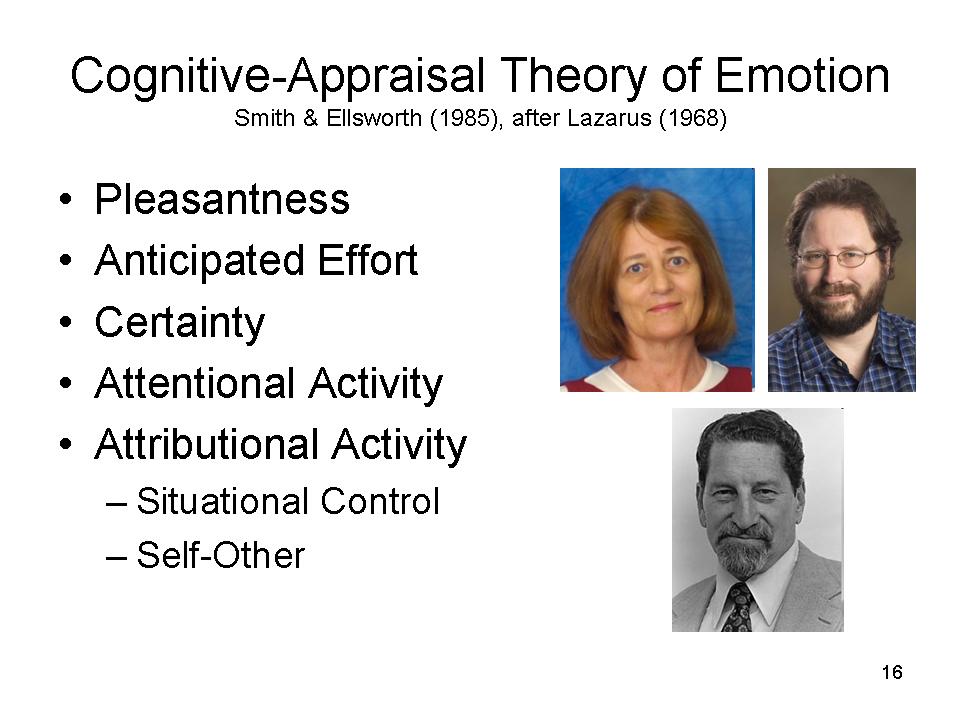 Cognitive-Appraisal Theory of Emotion
Smith & Ellsworth (1985), after Lazarus (1968)

• Pleasantness
• Anticipated Effort
• Certainty
• Attentional Activity
• Attributional Activity
– Situational Control
– Self-Other

16